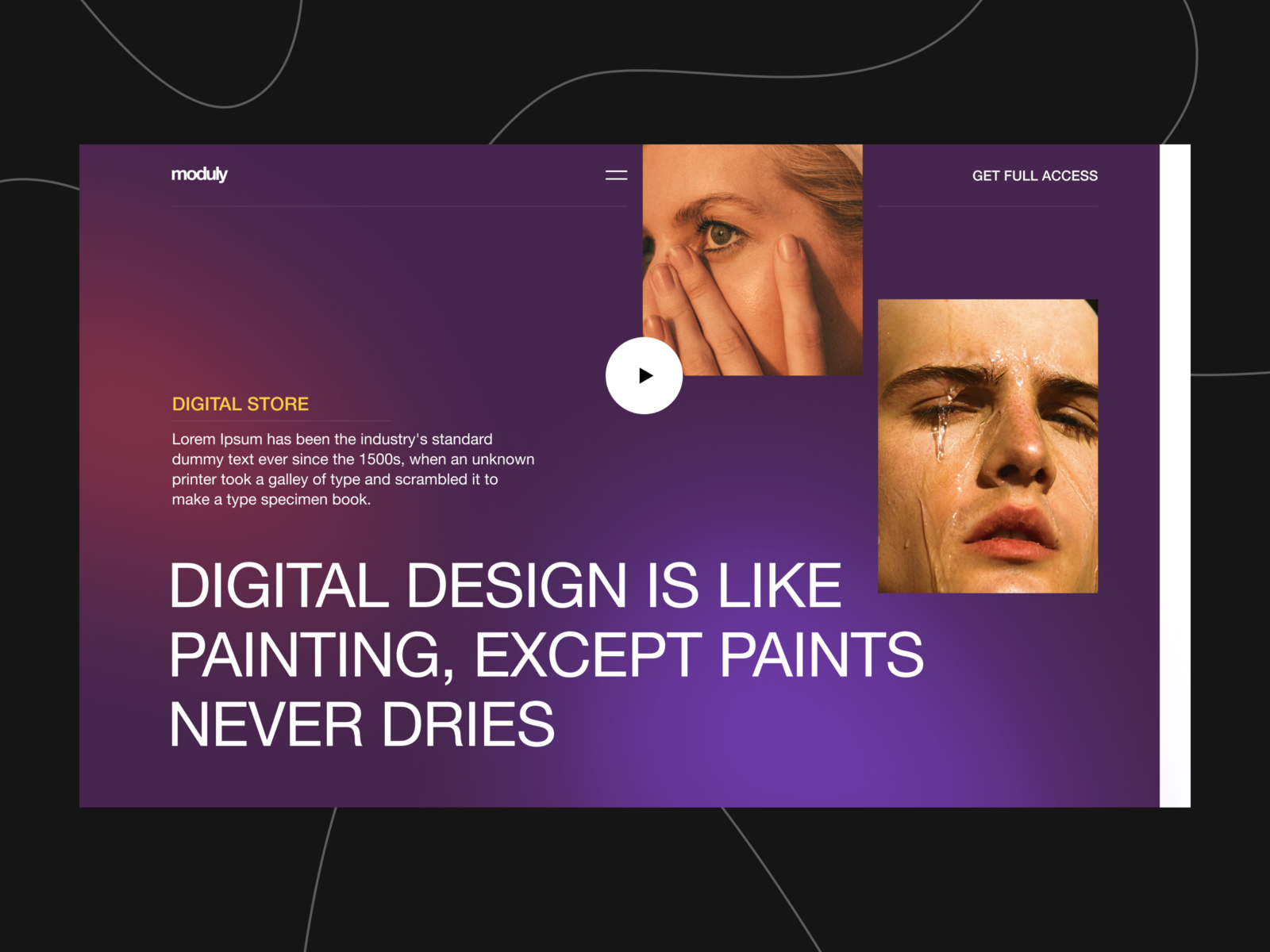 moduly

GET FULL ACCESS

DIGITAL STORE

Lorem Ipsum has been the industry's standard dummy text ever since the 1500s, when an unknown printer took a galley of type and scrambled it to make a type specimen book.

DIGITAL DESIGN IS LIKE PAINTING, EXCEPT PAINTS NEVER DRIES